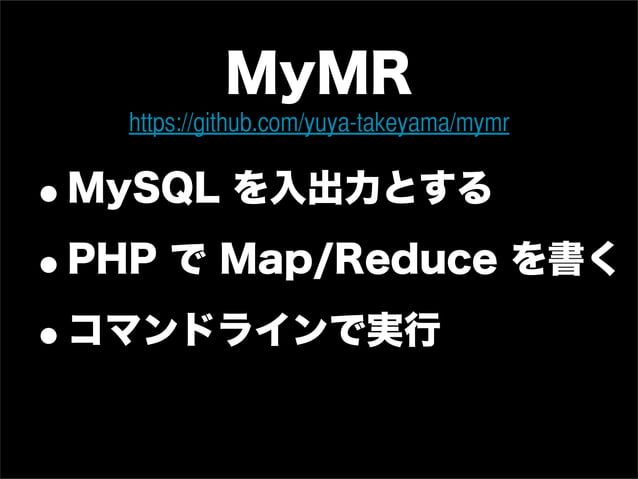 MyMR

https://github.com/yuya-takeyama/mymr

• MySQL を入出力とする

• PHP で Map/Reduce を書く

• コマンドラインで実行